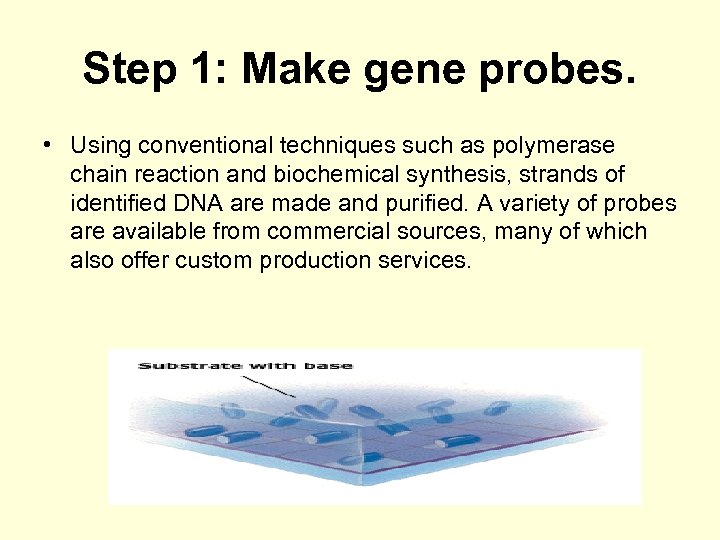 Step 1: Make gene probes.

• Using conventional techniques such as polymerase chain reaction and biochemical synthesis, strands of identified DNA are made and purified. A variety of probes are available from commercial sources, many of which also offer custom production services.

Substrate with base